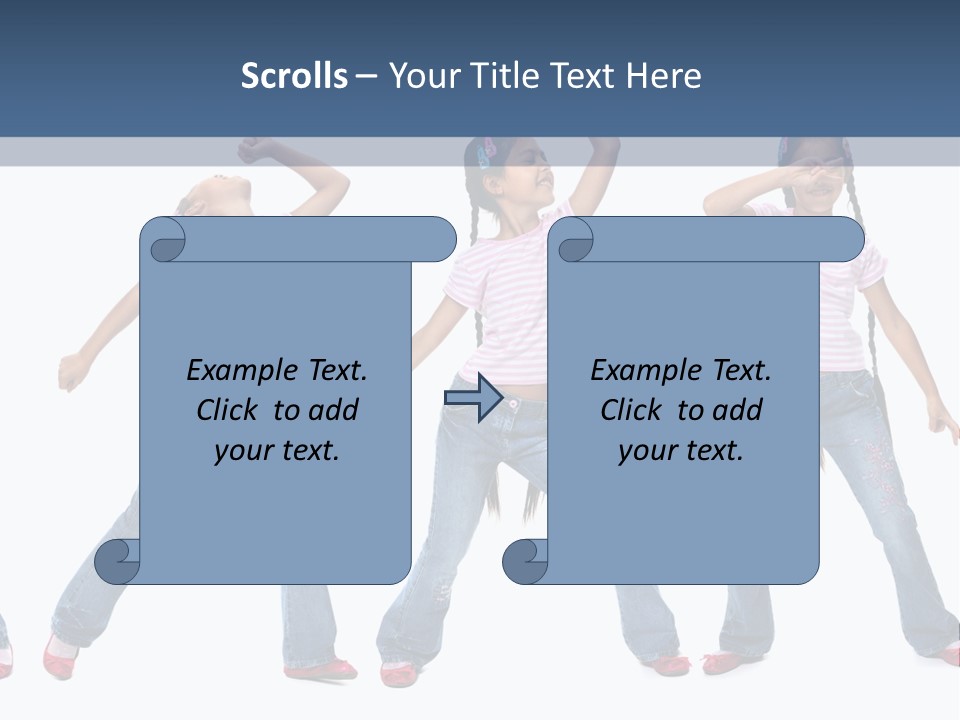 Scrolls – Your Title Text Here

Example Text. Click to add your text.

Example Text. Click to add your text.